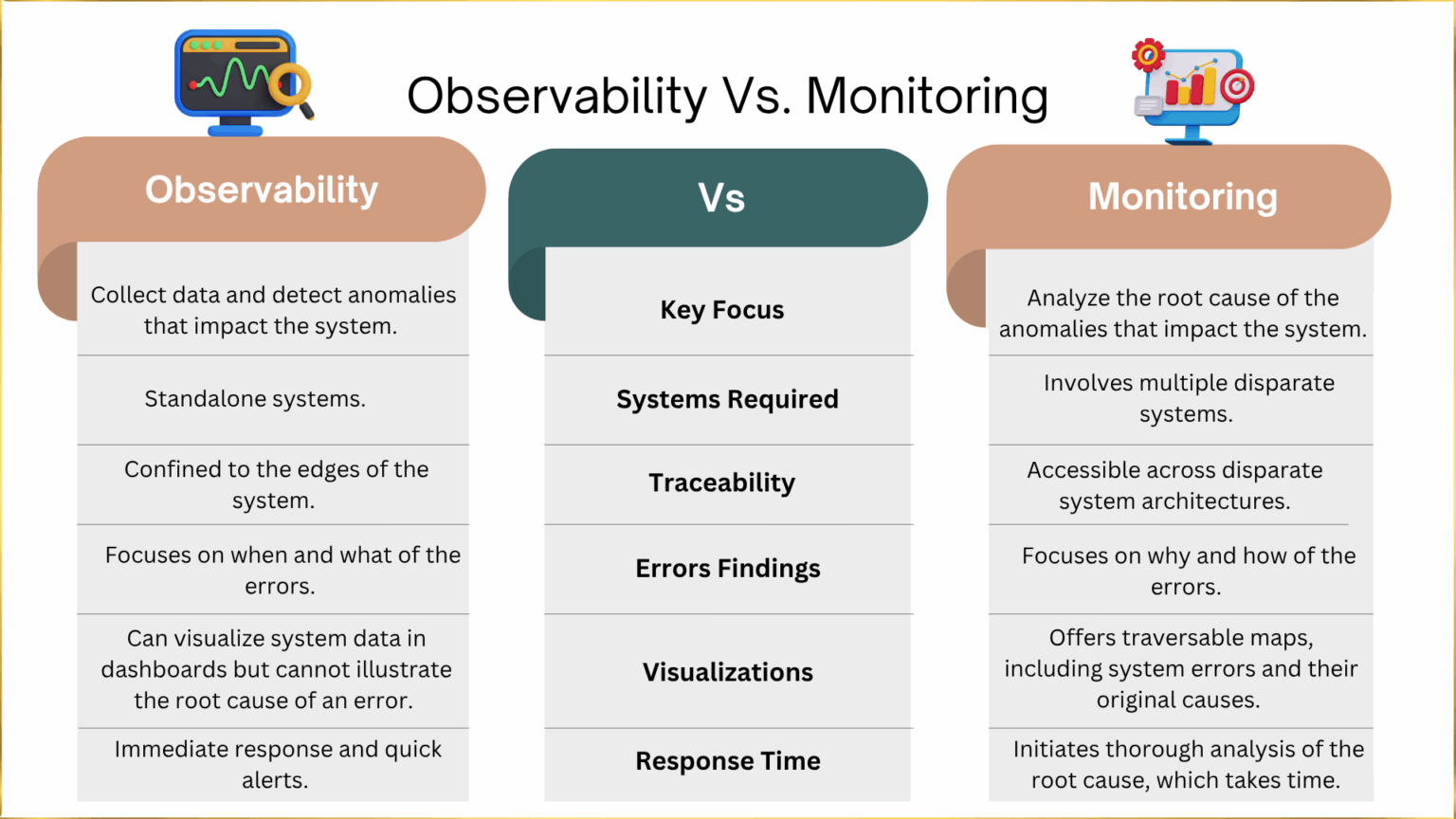 Observability Vs. Monitoring

| Observability | Vs | Monitoring |
|---|---|---|
| Collect data and detect anomalies that impact the system. | Key Focus | Analyze the root cause of the anomalies that impact the system. |
| Standalone systems. | Systems Required | Involves multiple disparate systems. |
| Confined to the edges of the system. | Traceability | Accessible across disparate system architectures. |
| Focuses on when and what of the errors. | Errors Findings | Focuses on why and how of the errors. |
| Can visualize system data in dashboards but cannot illustrate the root cause of an error. | Visualizations | Offers traversable maps, including system errors and their original causes. |
| Immediate response and quick alerts. | Response Time | Initiates thorough analysis of the root cause, which takes time. |